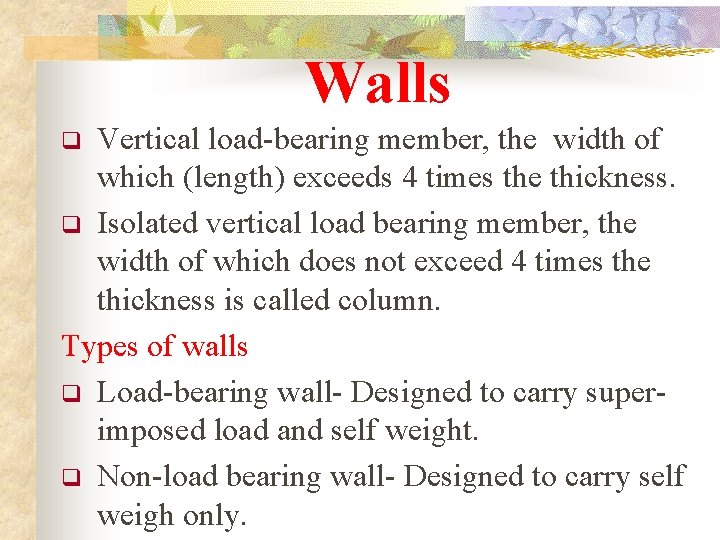 Walls

❑ Vertical load-bearing member, the width of which (length) exceeds 4 times the thickness.

❑ Isolated vertical load bearing member, the width of which does not exceed 4 times the thickness is called column.

Types of walls

❑ Load-bearing wall- Designed to carry super-imposed load and self weight.

❑ Non-load bearing wall- Designed to carry self weigh only.